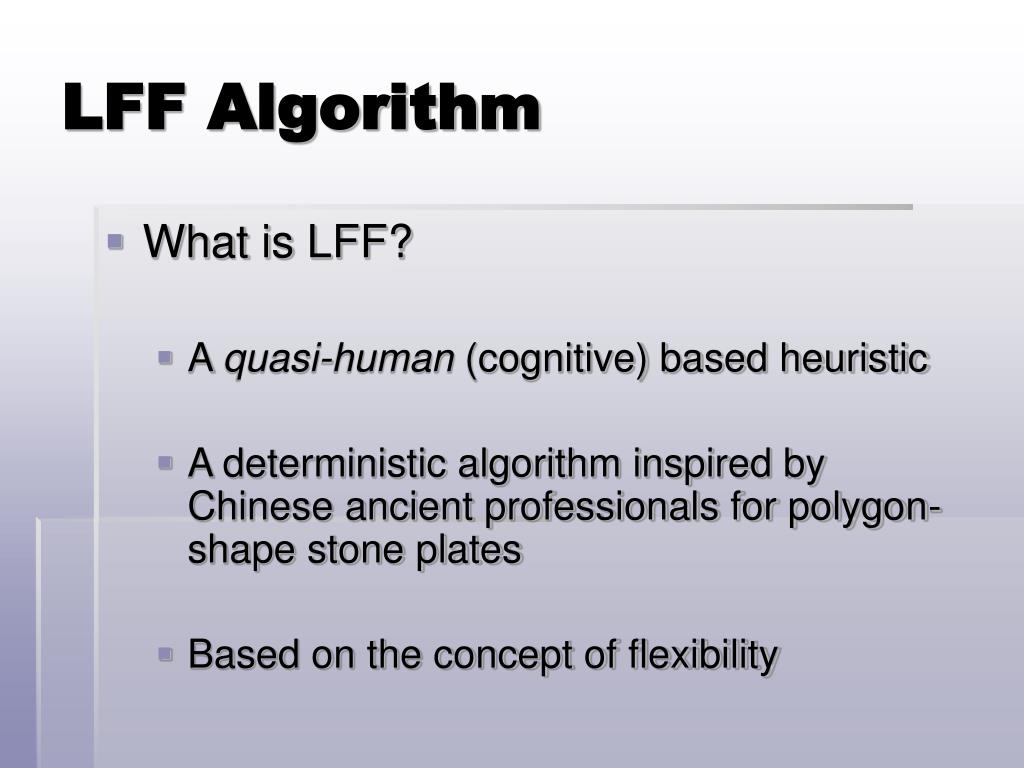 LFF Algorithm

What is LFF?

A quasi-human (cognitive) based heuristic

A deterministic algorithm inspired by Chinese ancient professionals for polygon-shape stone plates

Based on the concept of flexibility